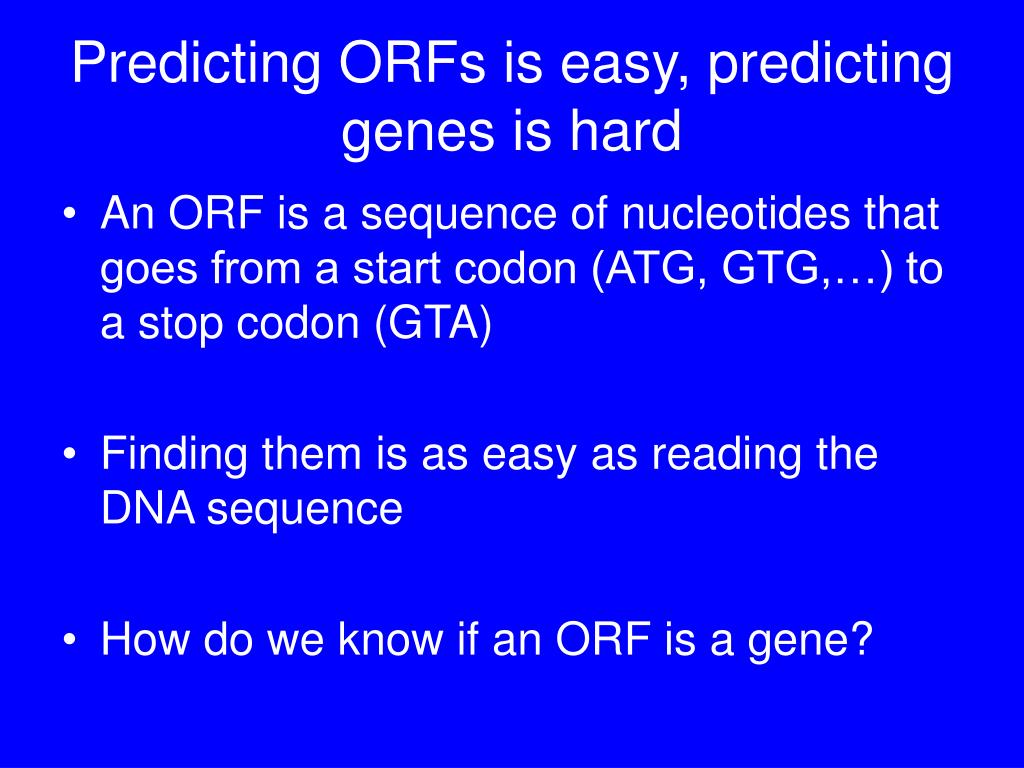 Predicting ORFs is easy, predicting genes is hard

• An ORF is a sequence of nucleotides that goes from a start codon (ATG, GTG,…) to a stop codon (GTA)

• Finding them is as easy as reading the DNA sequence

• How do we know if an ORF is a gene?